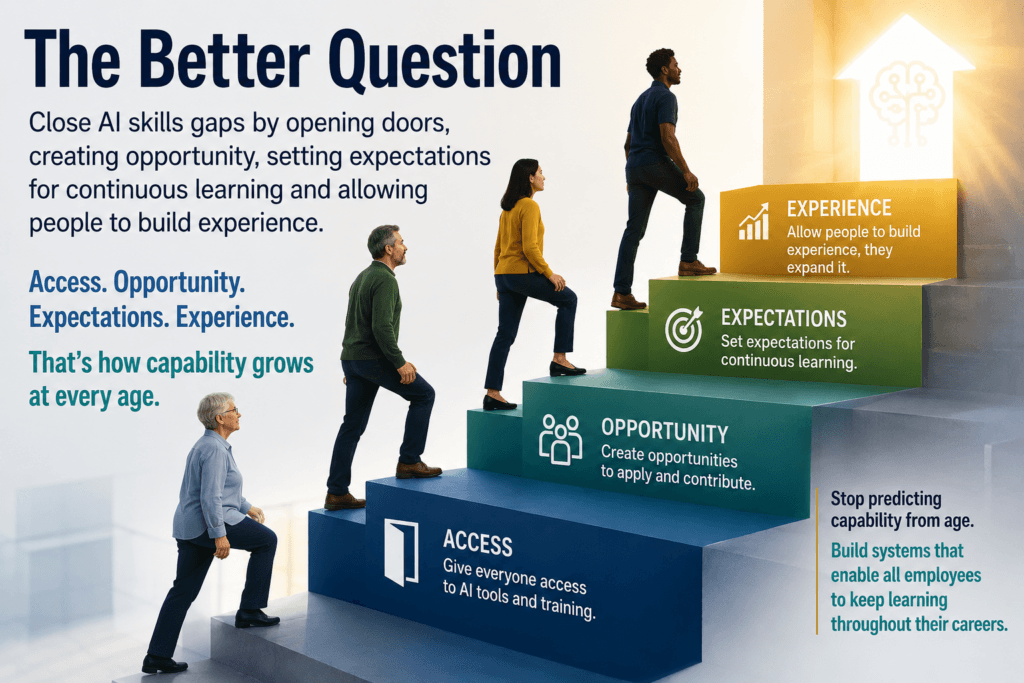 The Better Question

Close AI skills gaps by opening doors, creating opportunity, setting expectations for continuous learning and allowing people to build experience.

Access. Opportunity. Expectations. Experience.

That's how capability grows at every age.

EXPERIENCE
Allow people to build experience, they expand it.

EXPECTATIONS
Set expectations for continuous learning.

OPPORTUNITY
Create opportunities to apply and contribute.

ACCESS
Give everyone access to AI tools and training.

Stop predicting capability from age.

Build systems that enable all employees to keep learning throughout their careers.